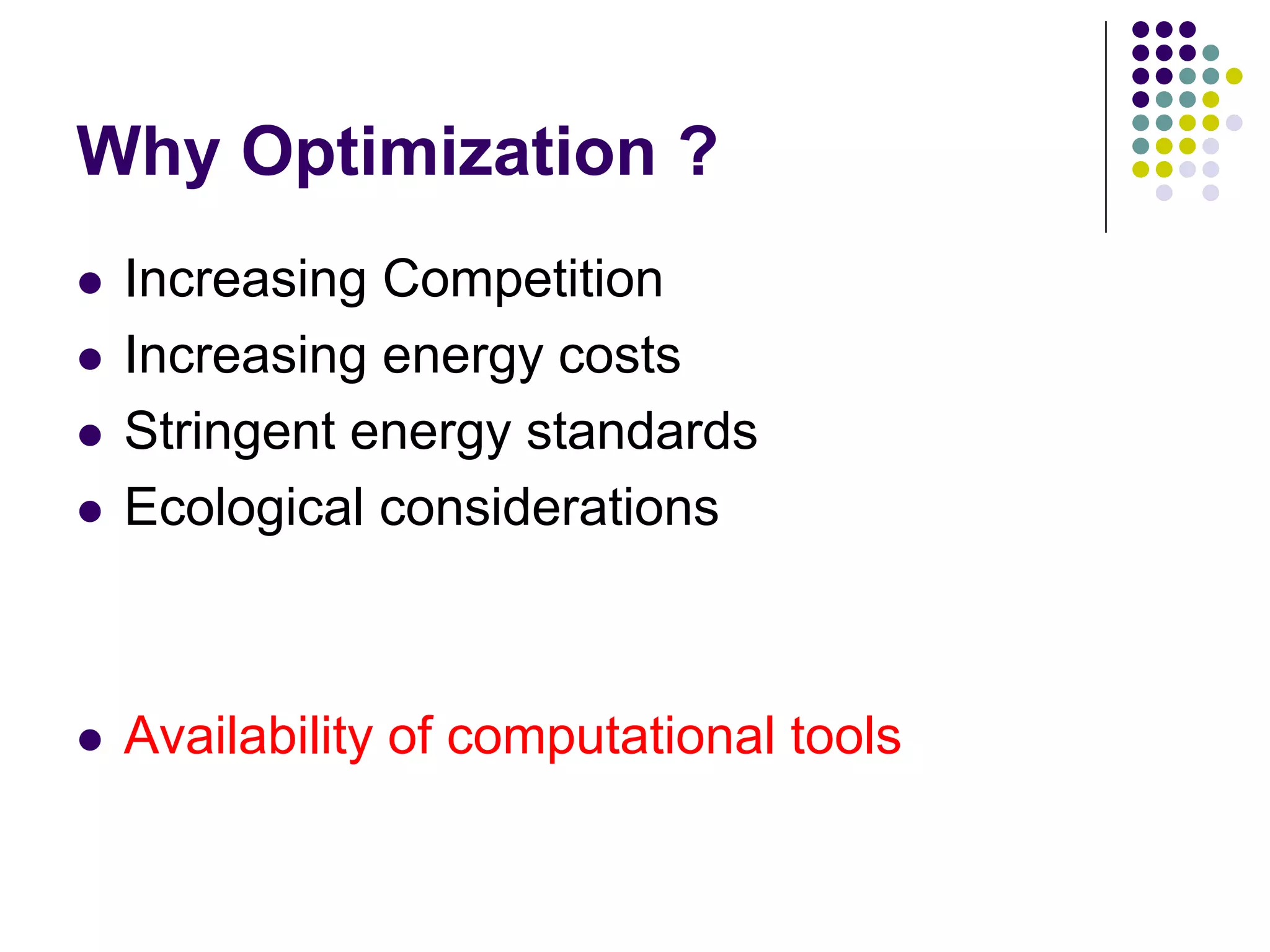 Why Optimization ?

- Increasing Competition
- Increasing energy costs
- Stringent energy standards
- Ecological considerations

- Availability of computational tools